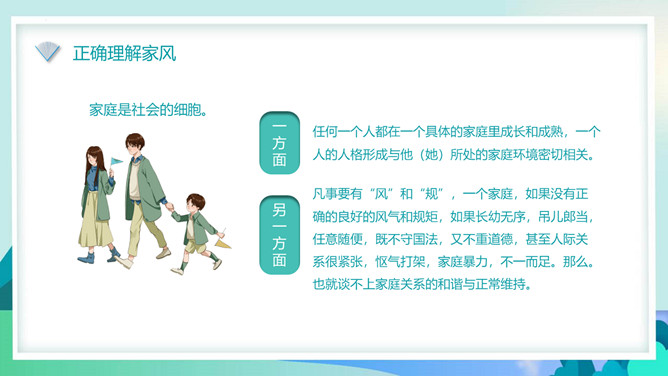 正确理解家风

家庭是社会的细胞。

一方面

任何一个人都在一个具体的家庭里成长和成熟，一个人的人格形成与他（她）所处的家庭环境密切相关。

另一方面

凡事要有“风”和“规”，一个家庭，如果没有正确的良好的风气和规矩，如果长幼无序，吊儿郎当，任意随便，既不守国法，又不重道德，甚至人际关系很紧张，怄气打架，家庭暴力，不一而足。那么。也就谈不上家庭关系的和谐与正常维持。